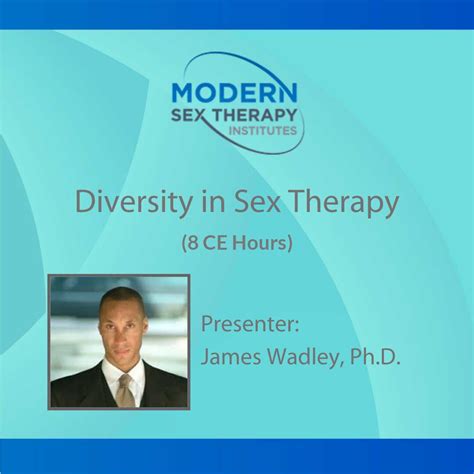 MODERN
SEX THERAPY
INSTITUTES

Diversity in Sex Therapy
(8 CE Hours)

Presenter:
James Wadley, Ph.D.